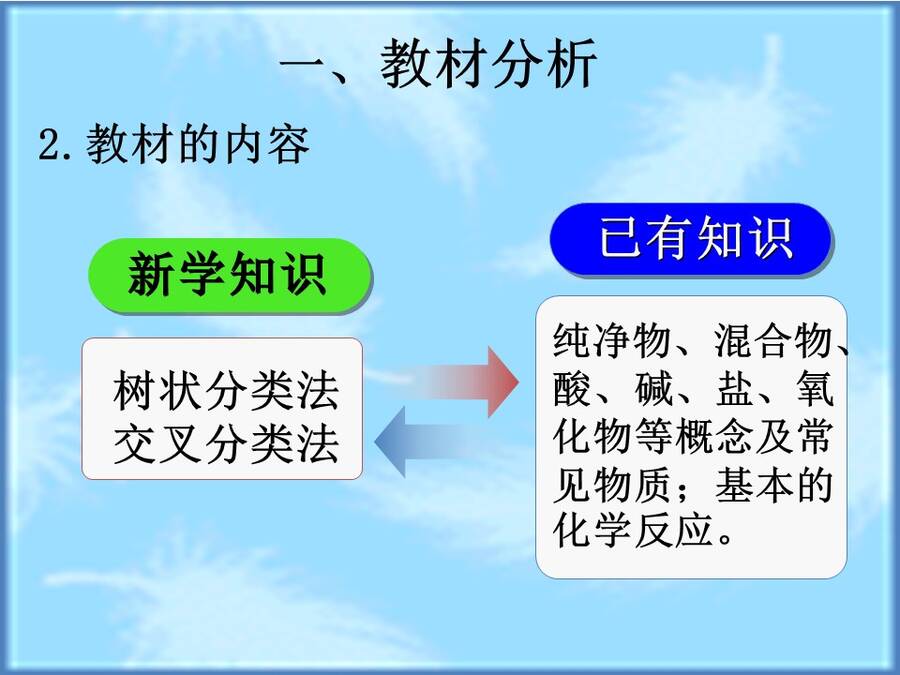 一、教材分析

2. 教材的内容

新学知识

树状分类法
交叉分类法

已有知识

纯净物、混合物、酸、碱、盐、氧化物等概念及常见物质；基本的化学反应。